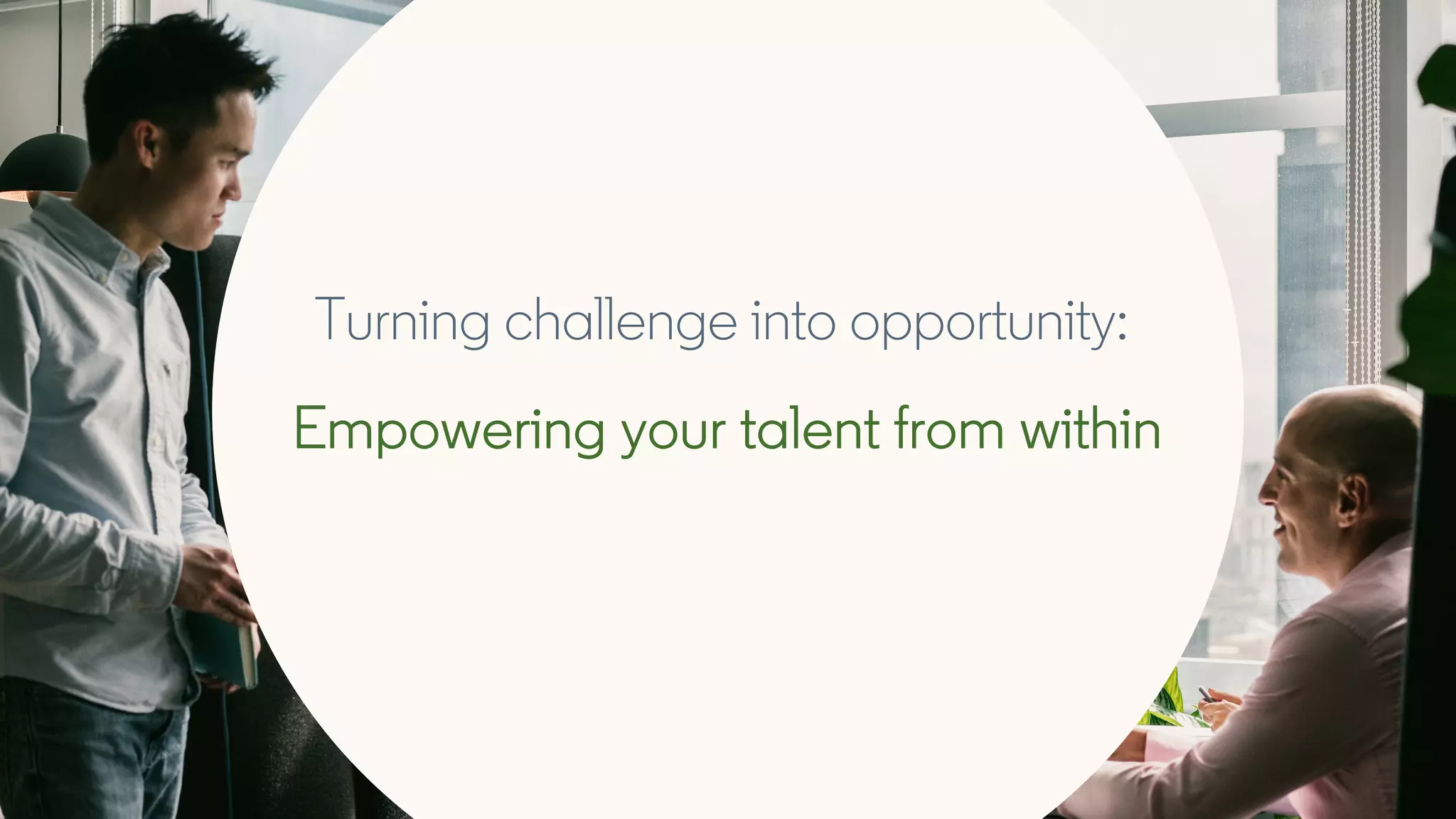 Turning challenge into opportunity:

Empowering your talent from within